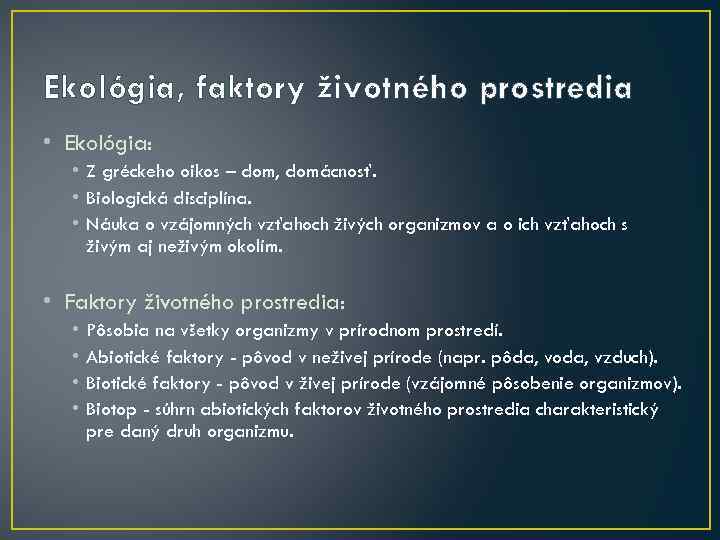 Ekológia, faktory životného prostredia

• Ekológia:
  • Z gréckeho oikos – dom, domácnosť.
  • Biologická disciplína.
  • Náuka o vzájomných vzťahoch živých organizmov a o ich vzťahoch s živým aj neživým okolím.

• Faktory životného prostredia:
  • Pôsobia na všetky organizmy v prírodnom prostredí.
  • Abiotické faktory - pôvod v neživej prírode (napr. pôda, voda, vzduch).
  • Biotické faktory - pôvod v živej prírode (vzájomné pôsobenie organizmov).
  • Biotop - súhrn abiotických faktorov životného prostredia charakteristický pre daný druh organizmu.